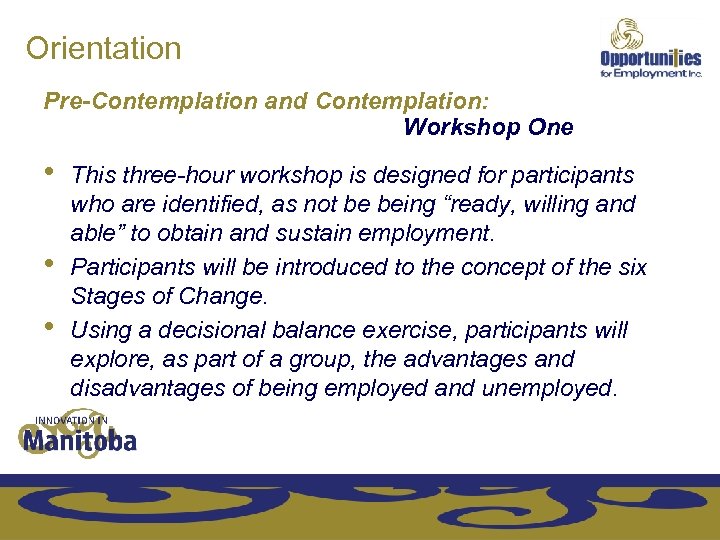 Orientation

Opportunities for Employment Inc.

Pre-Contemplation and Contemplation:
Workshop One

• This three-hour workshop is designed for participants who are identified, as not be being “ready, willing and able” to obtain and sustain employment.
• Participants will be introduced to the concept of the six Stages of Change.
• Using a decisional balance exercise, participants will explore, as part of a group, the advantages and disadvantages of being employed and unemployed.

INNOVATION IN
Manitoba